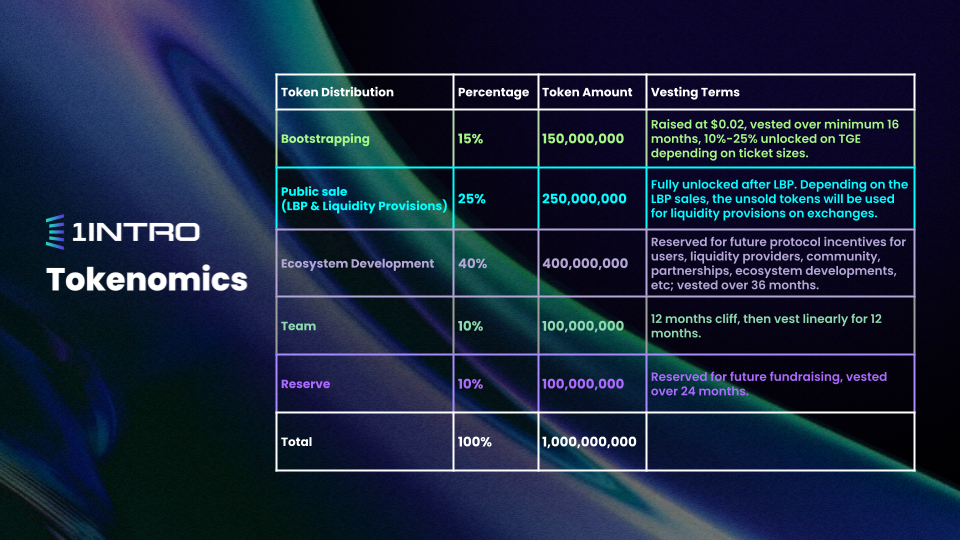 1INTRO

Tokenomics

| Token Distribution | Percentage | Token Amount | Vesting Terms |
|---|---|---|---|
| Bootstrapping | 15% | 150,000,000 | Raised at \$0.02, vested over minimum 16 months, 10%-25% unlocked on TGE depending on ticket sizes. |
| Public sale (LBP & Liquidity Provisions) | 25% | 250,000,000 | Fully unlocked after LBP. Depending on the LBP sales, the unsold tokens will be used for liquidity provisions on exchanges. |
| Ecosystem Development | 40% | 400,000,000 | Reserved for future protocol incentives for users, liquidity providers, community, partnerships, ecosystem developments, etc; vested over 36 months. |
| Team | 10% | 100,000,000 | 12 months cliff, then vest linearly for 12 months. |
| Reserve | 10% | 100,000,000 | Reserved for future fundraising, vested over 24 months. |
| Total | 100% | 1,000,000,000 | |